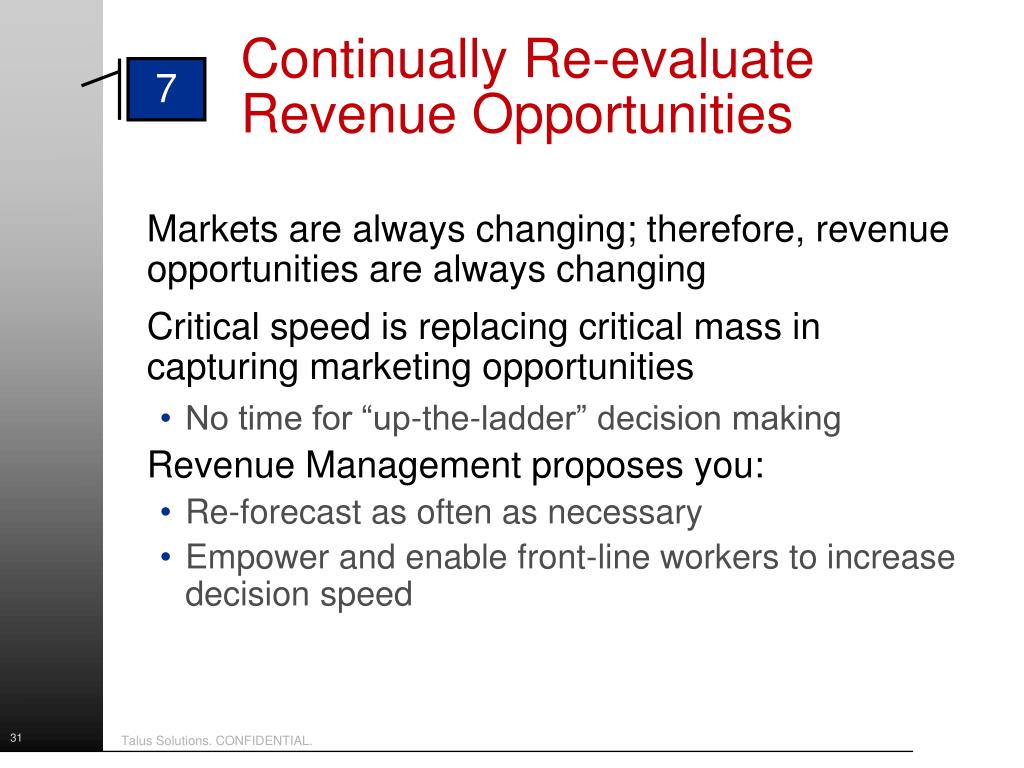 7

Continually Re-evaluate Revenue Opportunities

Markets are always changing; therefore, revenue opportunities are always changing

Critical speed is replacing critical mass in capturing marketing opportunities

• No time for “up-the-ladder” decision making

Revenue Management proposes you:

• Re-forecast as often as necessary
• Empower and enable front-line workers to increase decision speed

31

Talus Solutions. CONFIDENTIAL.